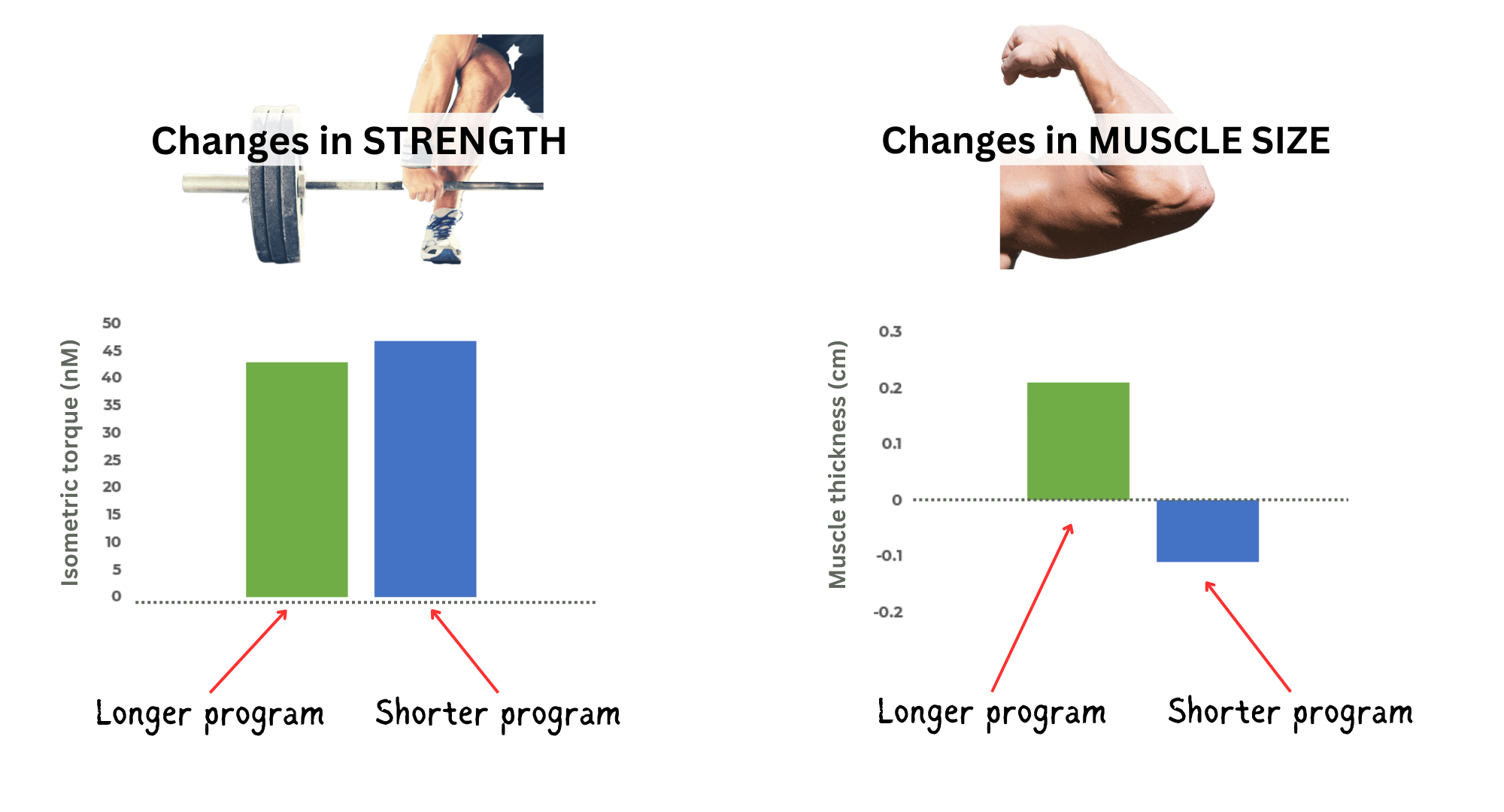 Changes in STRENGTH

Isometric torque (nM)

50
45
40
35
30
25
20
15
10
5
0

Longer program
Shorter program

Changes in MUSCLE SIZE

Muscle thickness (cm)

0.3
0.2
0.1
0
-0.1
-0.2

Longer program
Shorter program